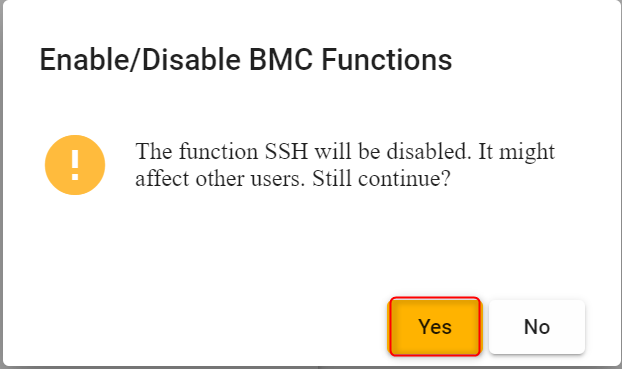 Enable/Disable BMC Functions

!

The function SSH will be disabled. It might affect other users. Still continue?

Yes

No